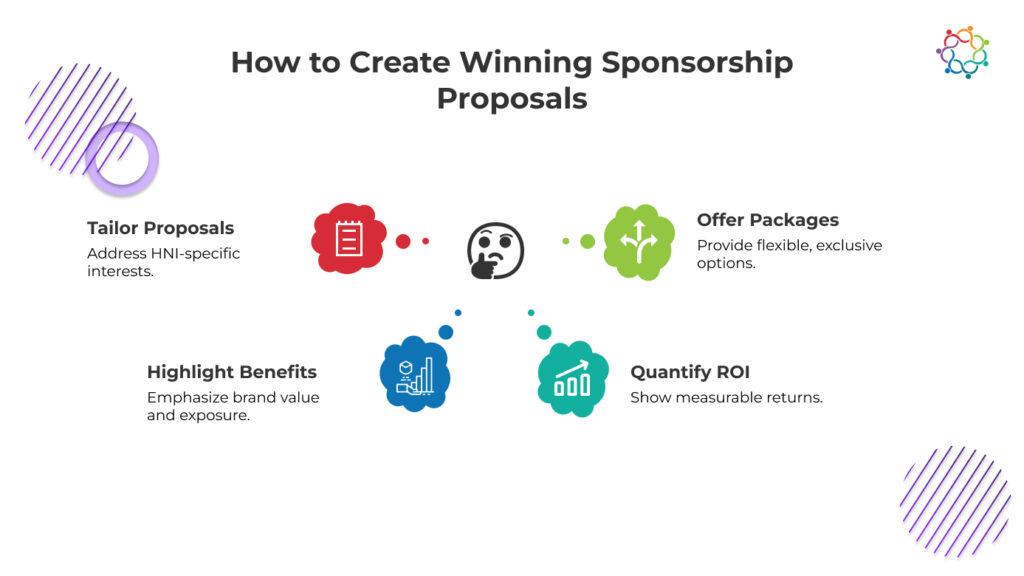 How to Create Winning Sponsorship Proposals

Tailor Proposals
Address HNI-specific interests.

Offer Packages
Provide flexible, exclusive options.

Highlight Benefits
Emphasize brand value and exposure.

Quantify ROI
Show measurable returns.